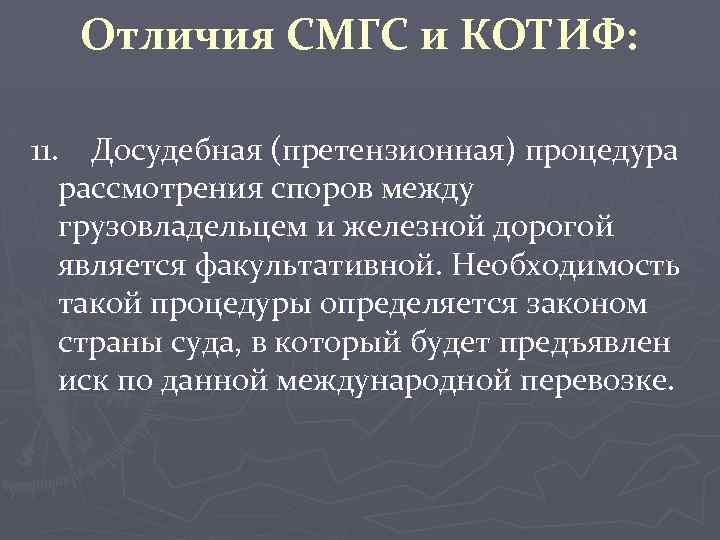 Отличия СМГС и КОТИФ:

11. Досудебная (претензионная) процедура рассмотрения споров между грузовладельцем и железной дорогой является факультативной. Необходимость такой процедуры определяется законом страны суда, в который будет предъявлен иск по данной международной перевозке.